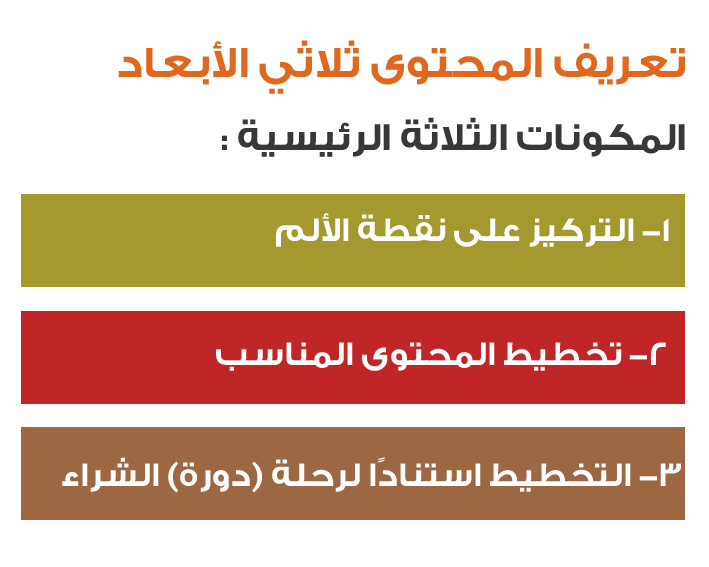 تعريف المحتوى ثلاثي الأبعاد

المكونات الثلاثة الرئيسية :

١- التركيز على نقطة الألم

٢- تخطيط المحتوى المناسب

٣- التخطيط استنادًا لرحلة (دورة) الشراء